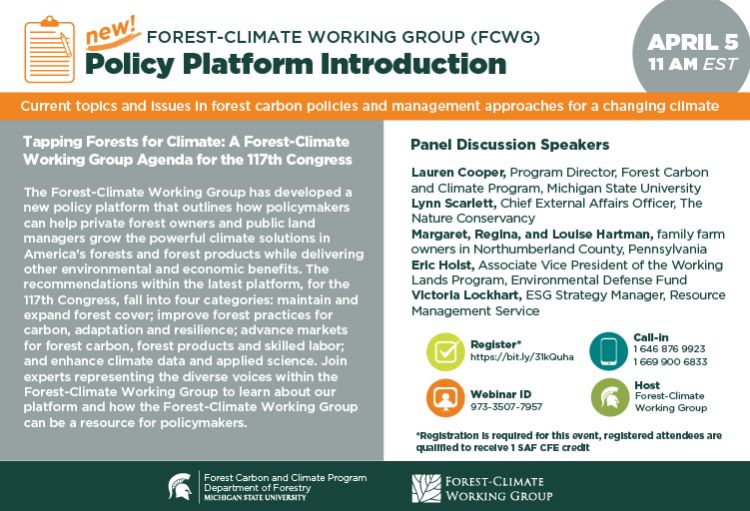 new!
FOREST-CLIMATE WORKING GROUP (FCWG)
Policy Platform Introduction

APRIL 5
11 AM EST

Current topics and issues in forest carbon policies and management approaches for a changing climate

Tapping Forests for Climate: A Forest-Climate Working Group Agenda for the 117th Congress

The Forest-Climate Working Group has developed a new policy platform that outlines how policymakers can help private forest owners and public land managers grow the powerful climate solutions in America's forests and forest products while delivering other environmental and economic benefits. The recommendations within the latest platform, for the 117th Congress, fall into four categories: maintain and expand forest cover; improve forest practices for carbon, adaptation and resilience; advance markets for forest carbon, forest products and skilled labor; and enhance climate data and applied science. Join experts representing the diverse voices within the Forest-Climate Working Group to learn about our platform and how the Forest-Climate Working Group can be a resource for policymakers.

Panel Discussion Speakers

Lauren Cooper, Program Director, Forest Carbon and Climate Program, Michigan State University
Lynn Scarlett, Chief External Affairs Officer, The Nature Conservancy
Margaret, Regina, and Louise Hartman, family farm owners in Northumberland County, Pennsylvania
Eric Holst, Associate Vice President of the Working Lands Program, Environmental Defense Fund
Victoria Lockhart, ESG Strategy Manager, Resource Management Service

Register*
https://bit.ly/31kQuha

Call-in
1 646 876 9923
1 669 900 6833

Webinar ID
973-3507-7957

Host
Forest-Climate Working Group

*Registration is required for this event, registered attendees are qualified to receive 1 SAF CFE credit

Forest Carbon and Climate Program
Department of Forestry
MICHIGAN STATE UNIVERSITY

FOREST-CLIMATE WORKING GROUP